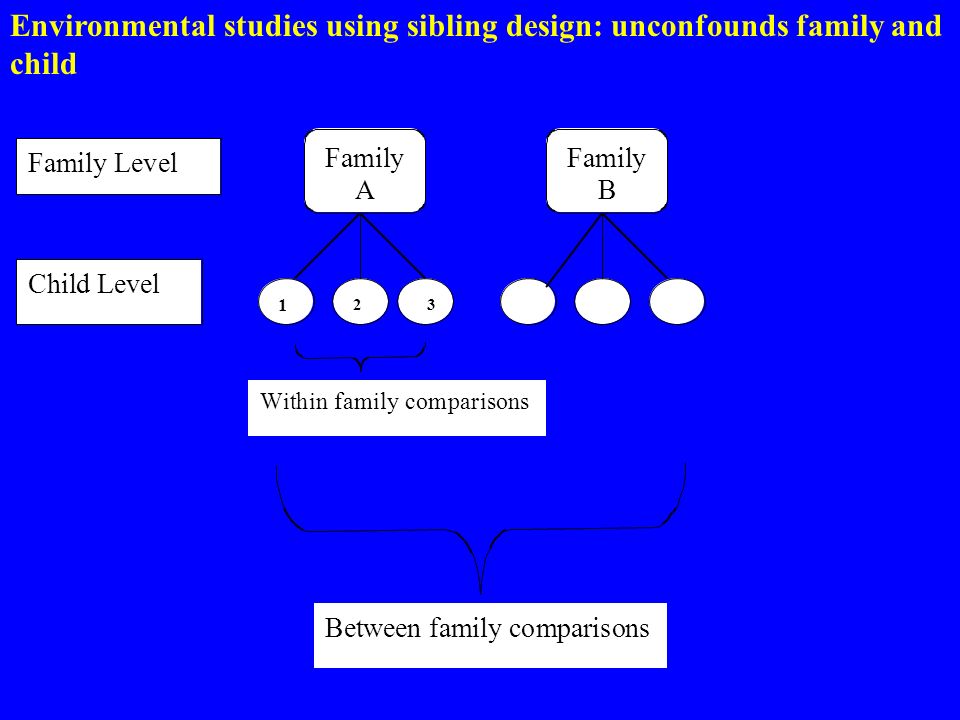 Environmental studies using sibling design: unconfounds family and child

Family Level

Family A

Family B

Child Level

1

2

3

Within family comparisons

Between family comparisons